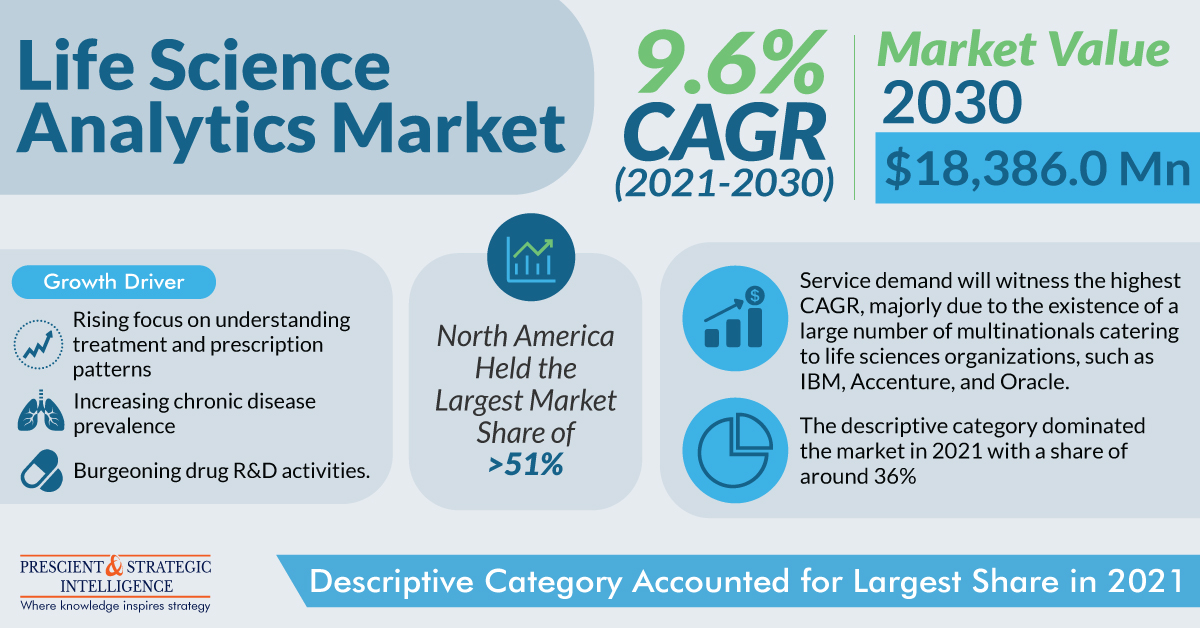 Life Science Analytics Market

9.6% CAGR (2021-2030)

Market Value 2030

$18,386.0 Mn

Growth Driver

Rising focus on understanding treatment and prescription patterns

Increasing chronic disease prevalence

Burgeoning drug R&D activities.

North America Held the Largest Market Share of >51%

Service demand will witness the highest CAGR, majorly due to the existence of a large number of multinationals catering to life sciences organizations, such as IBM, Accenture, and Oracle.

The descriptive category dominated the market in 2021 with a share of around 36%

PRESCIENT & STRATEGIC INTELLIGENCE
Where knowledge inspires strategy

Descriptive Category Accounted for Largest Share in 2021